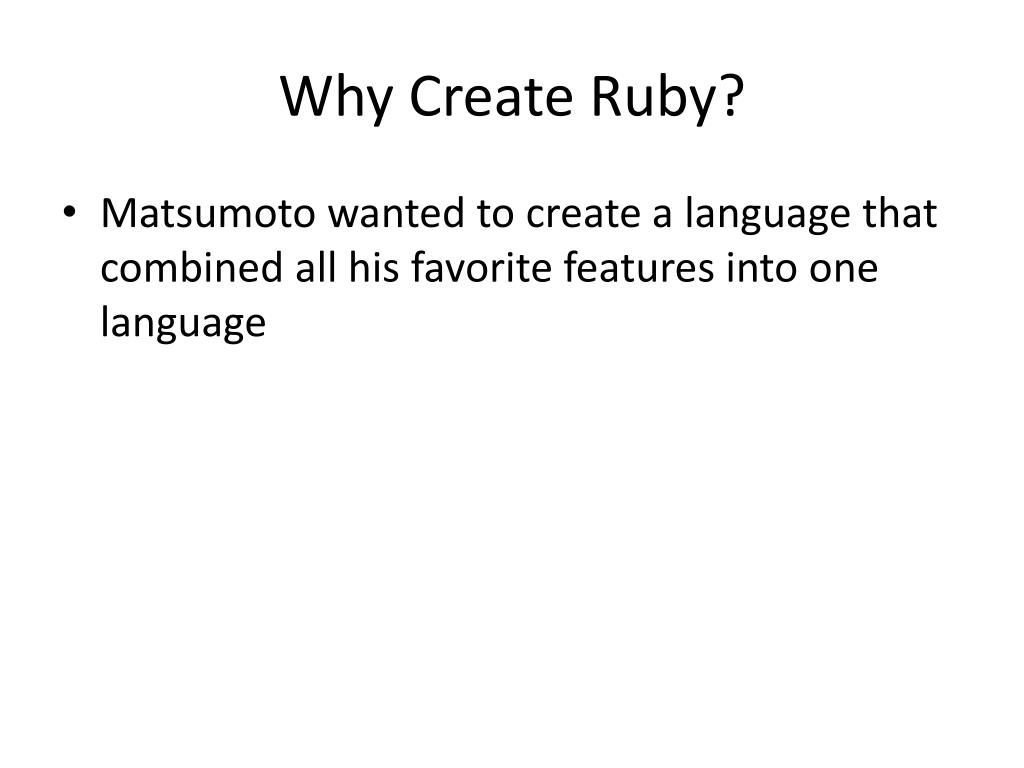 Why Create Ruby?

• Matsumoto wanted to create a language that combined all his favorite features into one language